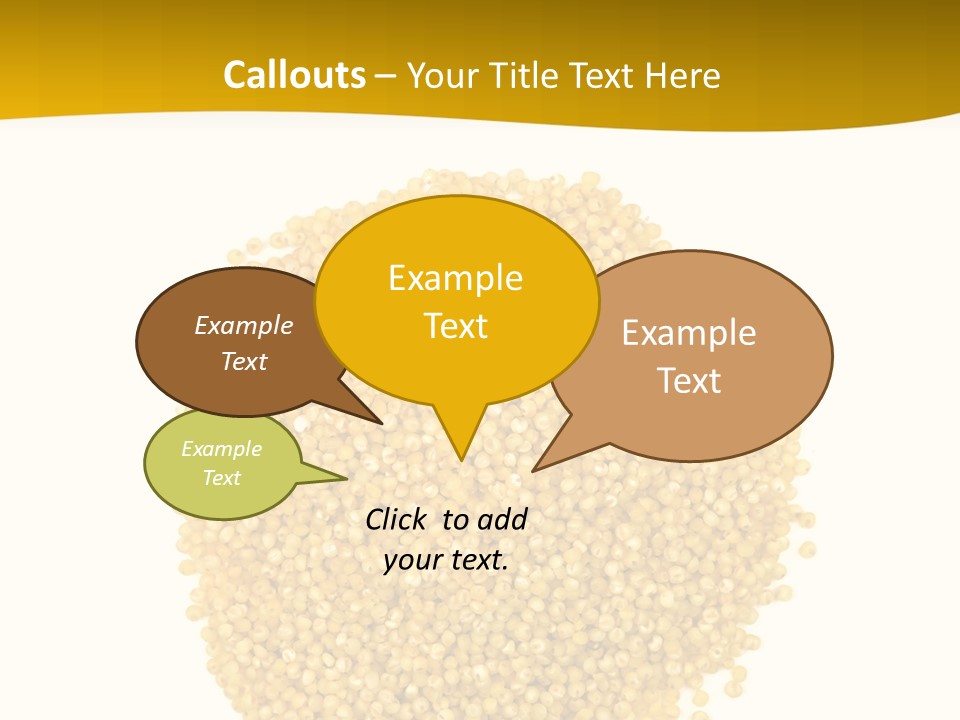 Callouts – Your Title Text Here

Example Text

Example Text

Example Text

Example Text

Click to add your text.